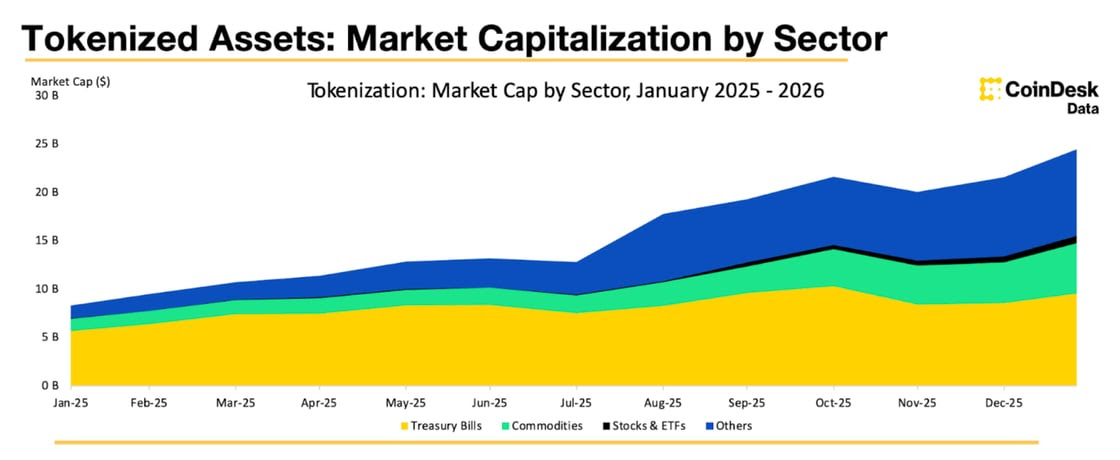 Tokenized Assets: Market Capitalization by Sector

Market Cap ($)

Tokenization: Market Cap by Sector, January 2025 - 2026

CoinDesk Data

30 B
25 B
20 B
15 B
10 B
5 B
0 B

Jan-25 Feb-25 Mar-25 Apr-25 May-25 Jun-25 Jul-25 Aug-25 Sep-25 Oct-25 Nov-25 Dec-25

Treasury Bills Commodities Stocks & ETFs Others